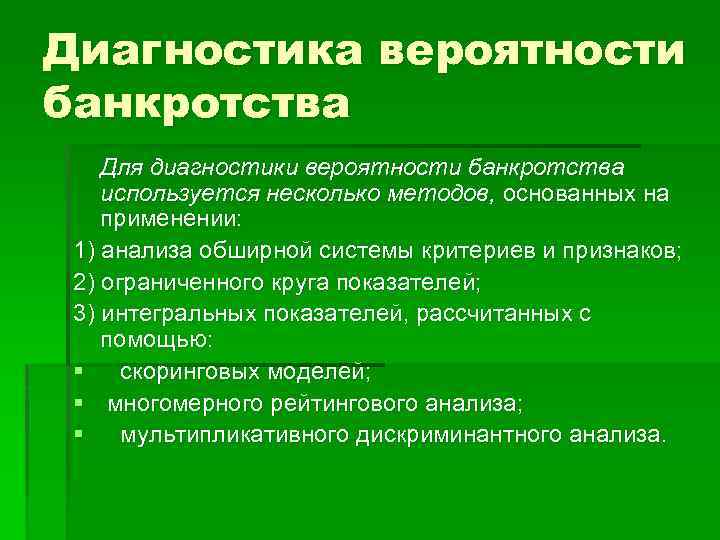 Диагностика вероятности банкротства

Для диагностики вероятности банкротства используется несколько методов, основанных на применении:

1) анализа обширной системы критериев и признаков;

2) ограниченного круга показателей;

3) интегральных показателей, рассчитанных с помощью:

▪ скоринговых моделей;

▪ многомерного рейтингового анализа;

▪ мультипликативного дискриминантного анализа.